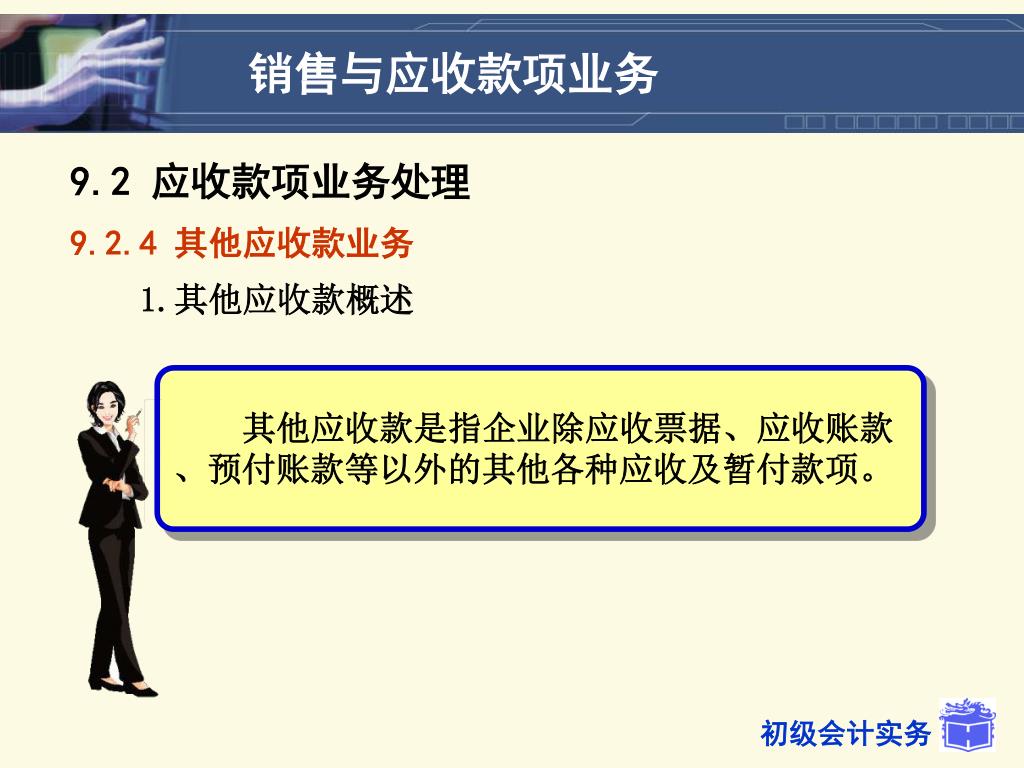 销售与应收款项业务

9.2 应收款项业务处理

9.2.4 其他应收款业务

1.其他应收款概述

其他应收款是指企业除应收票据、应收账款、预付账款等以外的其他各种应收及暂付款项。

初级会计实务